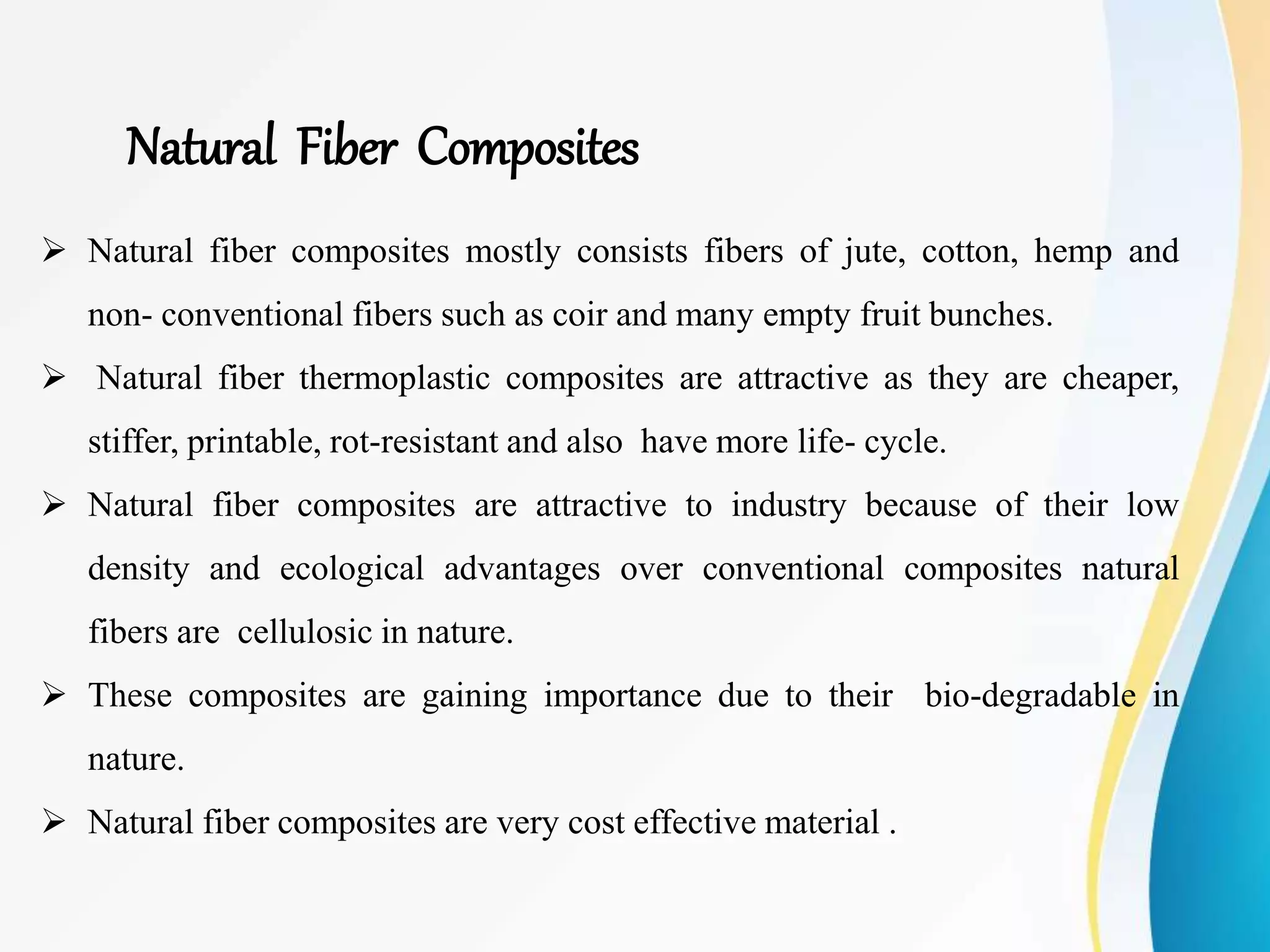 Natural Fiber Composites

➢ Natural fiber composites mostly consists fibers of jute, cotton, hemp and non- conventional fibers such as coir and many empty fruit bunches.

➢ Natural fiber thermoplastic composites are attractive as they are cheaper, stiffer, printable, rot-resistant and also have more life- cycle.

➢ Natural fiber composites are attractive to industry because of their low density and ecological advantages over conventional composites natural fibers are cellulosic in nature.

➢ These composites are gaining importance due to their bio-degradable in nature.

➢ Natural fiber composites are very cost effective material .